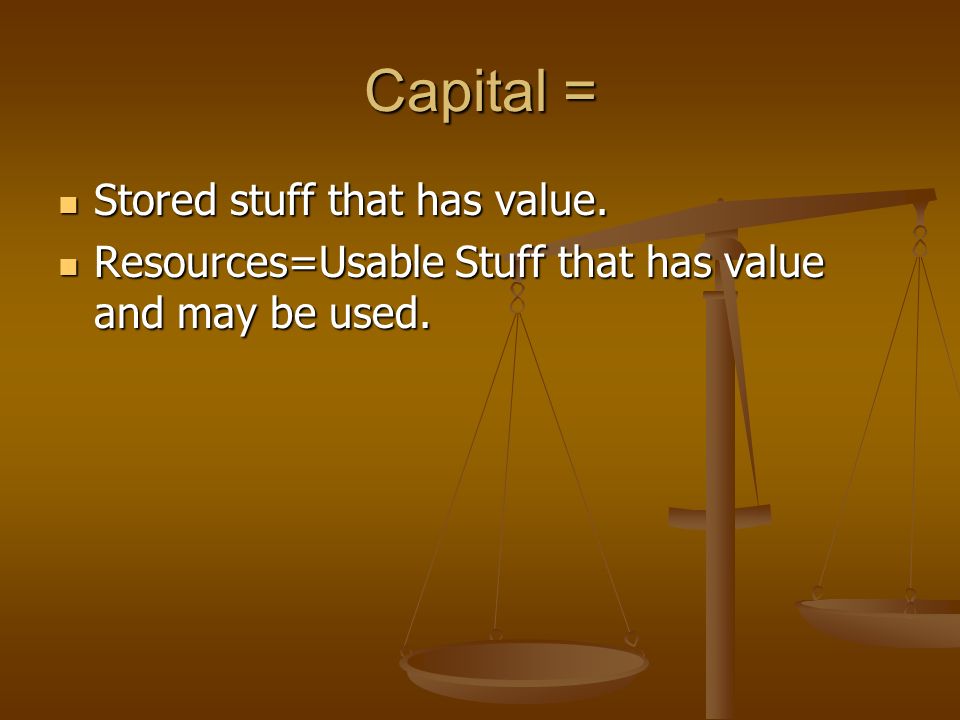 Capital =

- Stored stuff that has value.
- Resources=Usable Stuff that has value and may be used.